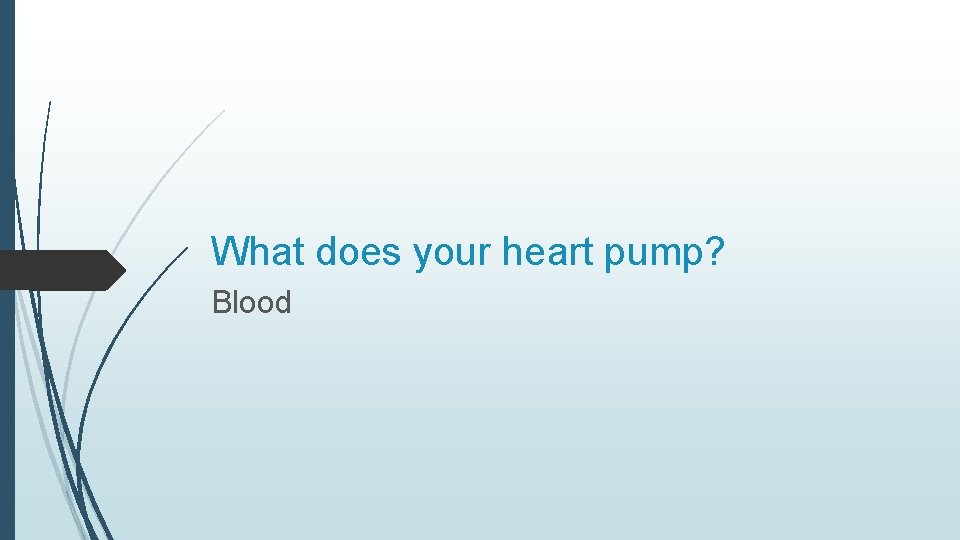 What does your heart pump?

Blood